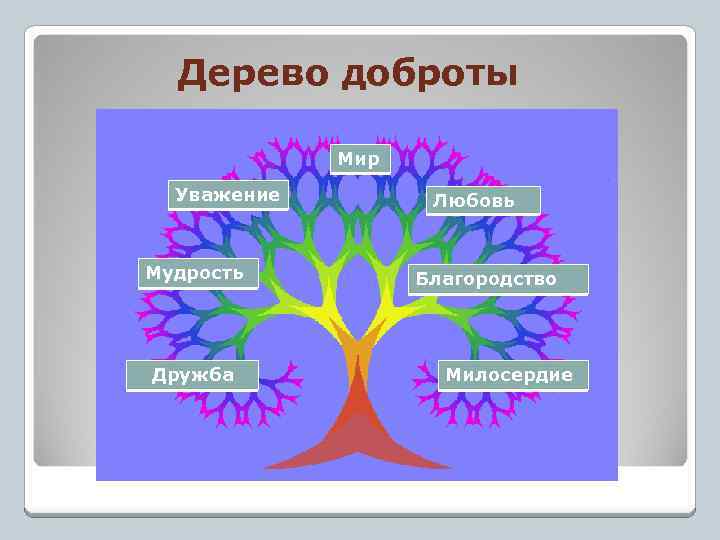 Дерево доброты

Мир

Уважение

Любовь

Мудрость

Благородство

Дружба

Милосердие